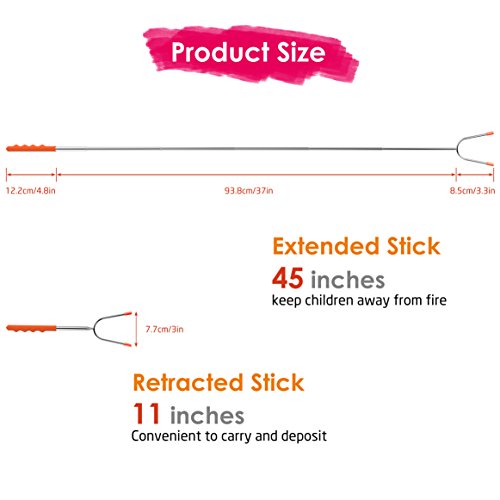 Product Size

12.2cm/4.8in

93.8cm/37in

8.5cm/3.3in

Extended Stick
45 inches
keep children away from fire

7.7cm/3in

Retracted Stick
11 inches
Convenient to carry and deposit